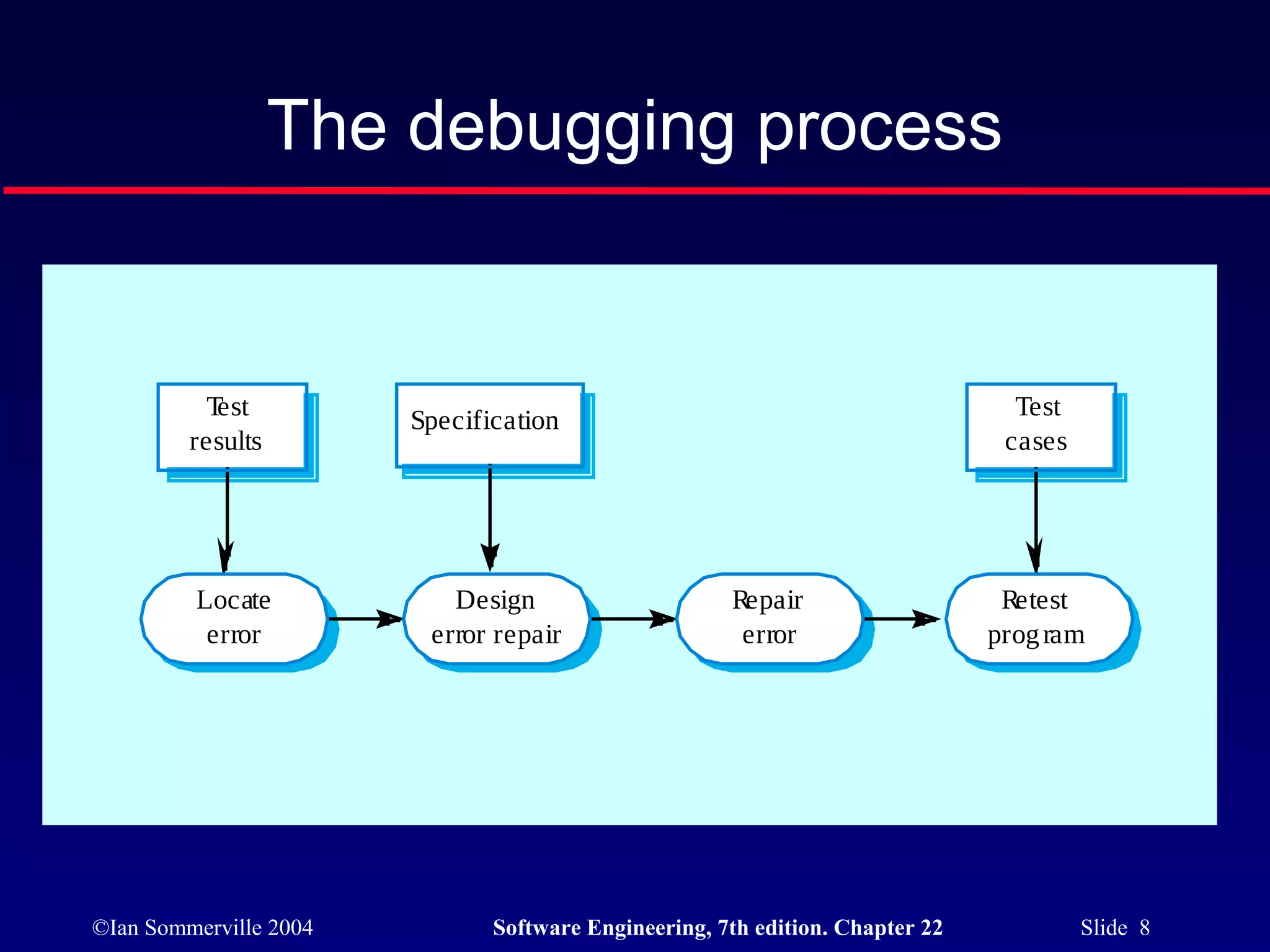 The debugging process

Test results

Specification

Test cases

Locate error

Design error repair

Repair error

Retest program

©Ian Sommerville 2004

Software Engineering, 7th edition. Chapter 22

Slide 8